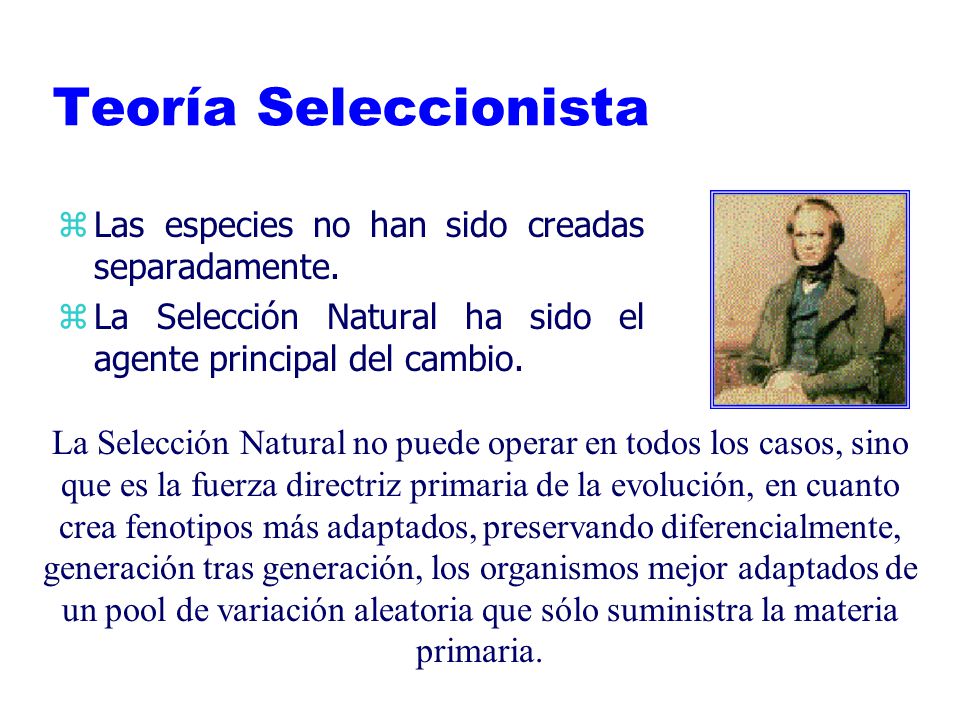 Teoría Seleccionista

⌘ Las especies no han sido creadas separadamente.

⌘ La Selección Natural ha sido el agente principal del cambio.

La Selección Natural no puede operar en todos los casos, sino que es la fuerza directriz primaria de la evolución, en cuanto crea fenotipos más adaptados, preservando diferencialmente, generación tras generación, los organismos mejor adaptados de un pool de variación aleatoria que sólo suministra la materia primaria.